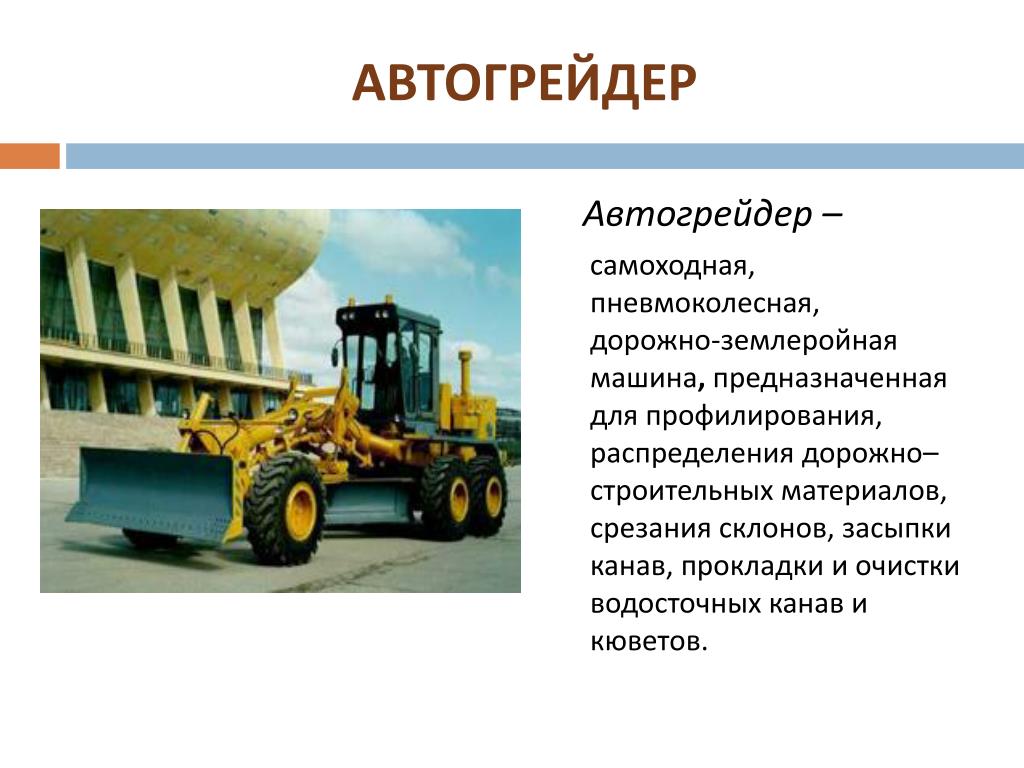 АВТОГРЕЙДЕР

Автогрейдер –

самоходная, пневмоколесная, дорожно-землеройная машина, предназначенная для профилирования, распределения дорожно–строительных материалов, срезания склонов, засыпки канав, прокладки и очистки водосточных канав и кюветов.